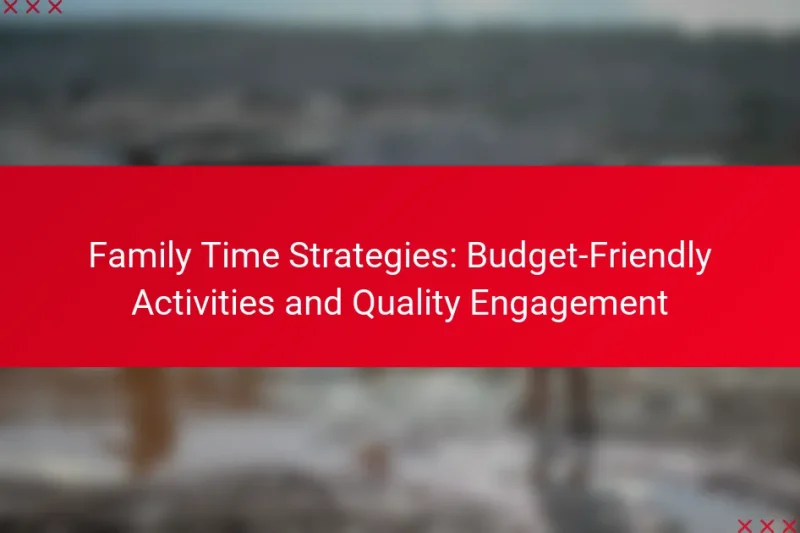 Family Time Strategies: Budget-Friendly Activities and Quality Engagement